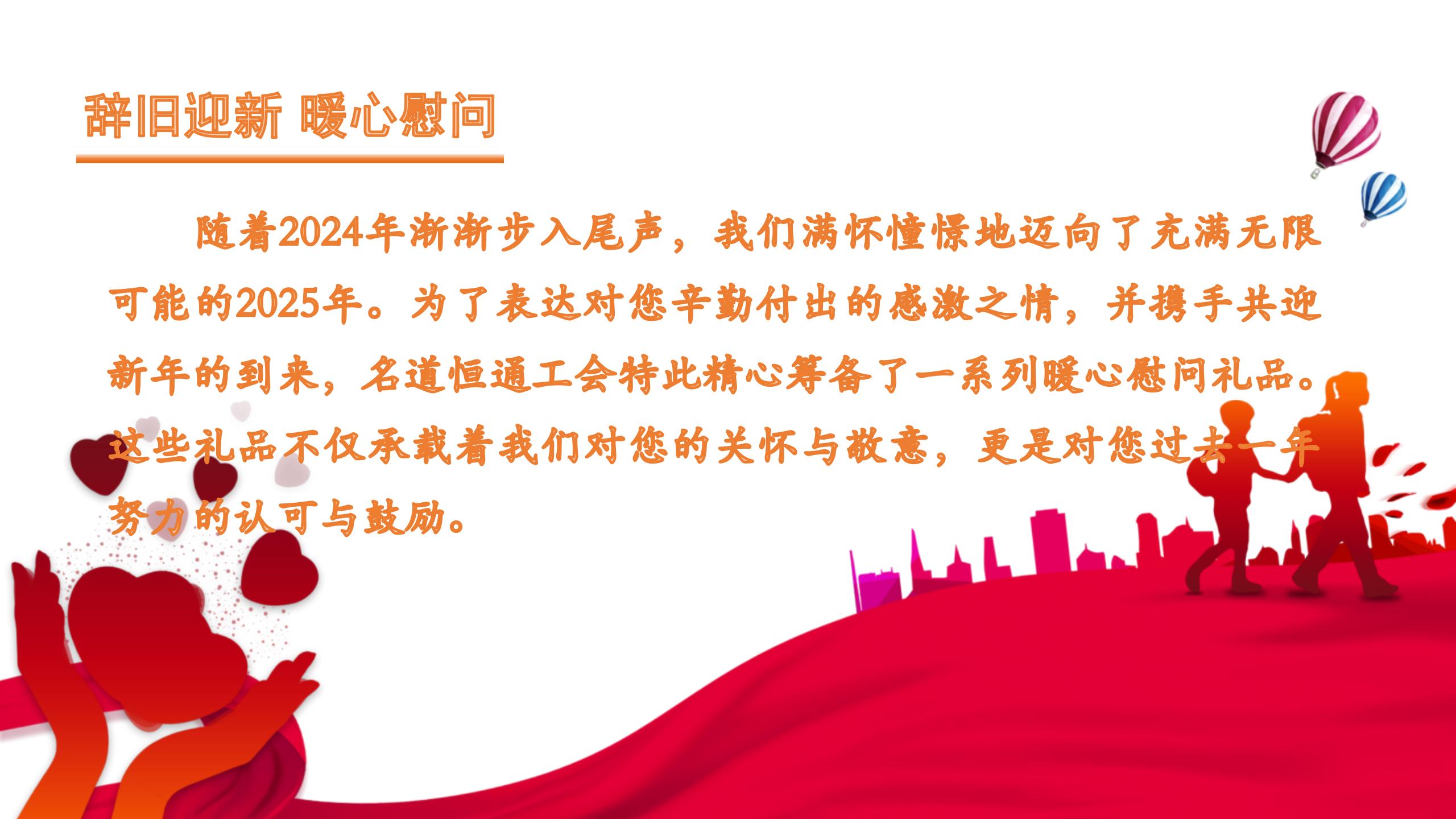 辞旧迎新 暖心慰问

随着2024年渐渐步入尾声，我们满怀憧憬地迈向了充满无限可能的2025年。为了表达对您辛勤付出的感激之情，并携手共迎新年的到来，名道恒通工会特此精心筹备了一系列暖心慰问礼品。这些礼品不仅承载着我们对您的关怀与敬意，更是对您过去一年努力的认可与鼓励。